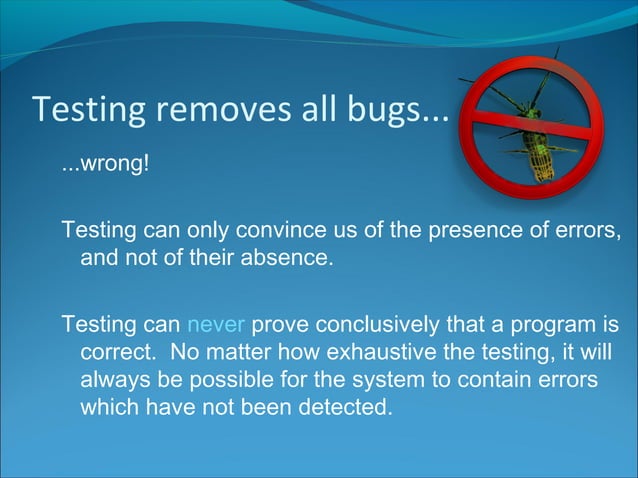 Testing removes all bugs...

...wrong!

Testing can only convince us of the presence of errors, and not of their absence.

Testing can never prove conclusively that a program is correct. No matter how exhaustive the testing, it will always be possible for the system to contain errors which have not been detected.